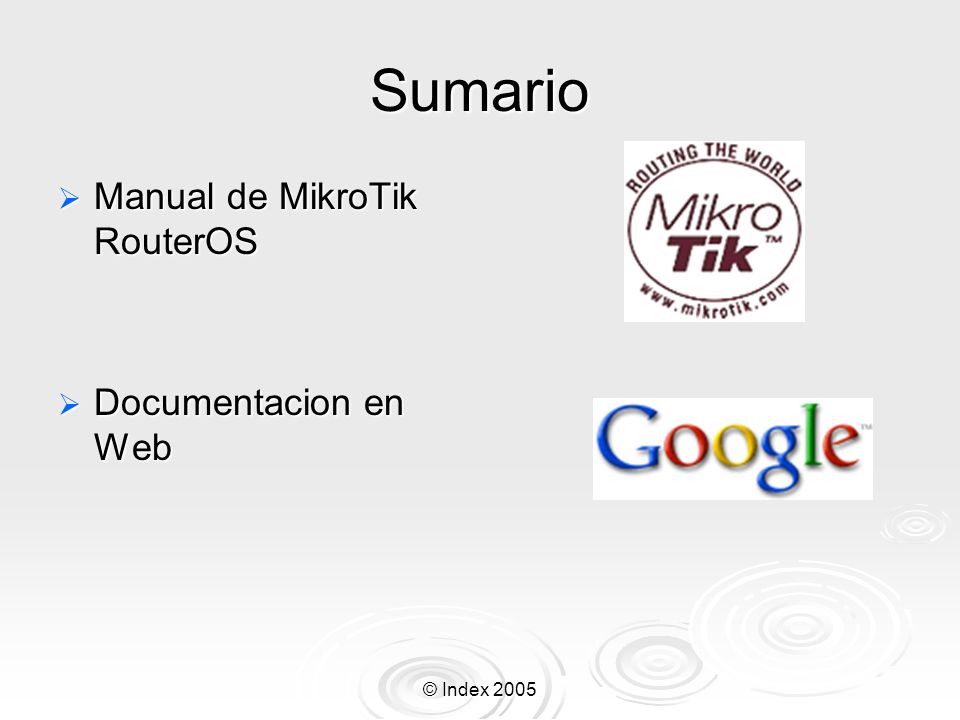 Sumario

➢ Manual de MikroTik RouterOS

ROUTING THE WORLD
Mikro
Tik™
www.mikrotik.com

➢ Documentacion en Web

Google™

© Index 2005